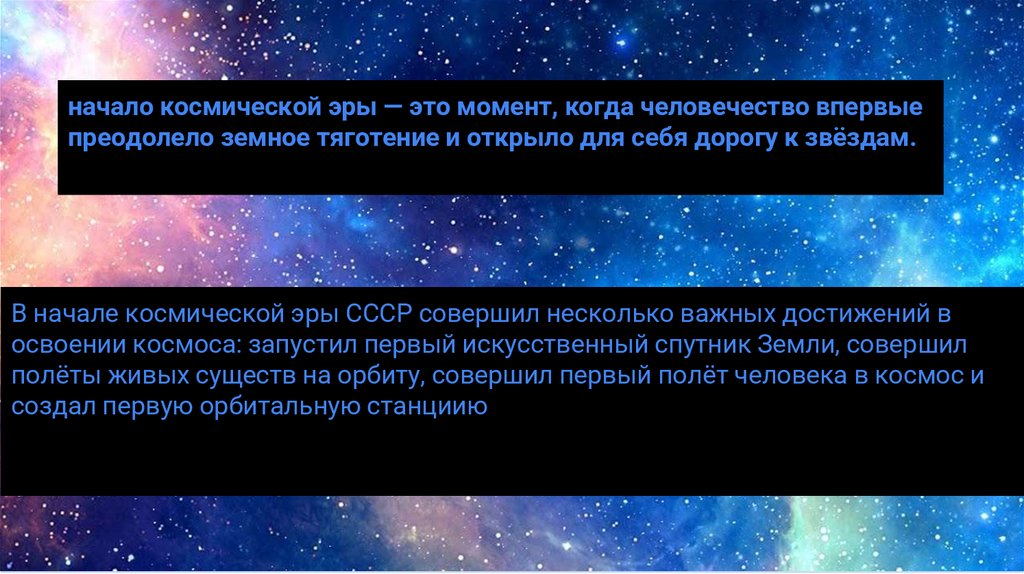 начало космической эры — это момент, когда человечество впервые преодолело земное тяготение и открыло для себя дорогу к звёздам.

В начале космической эры СССР совершил несколько важных достижений в освоении космоса: запустил первый искусственный спутник Земли, совершил полёты живых существ на орбиту, совершил первый полёт человека в космос и создал первую орбитальную станциию